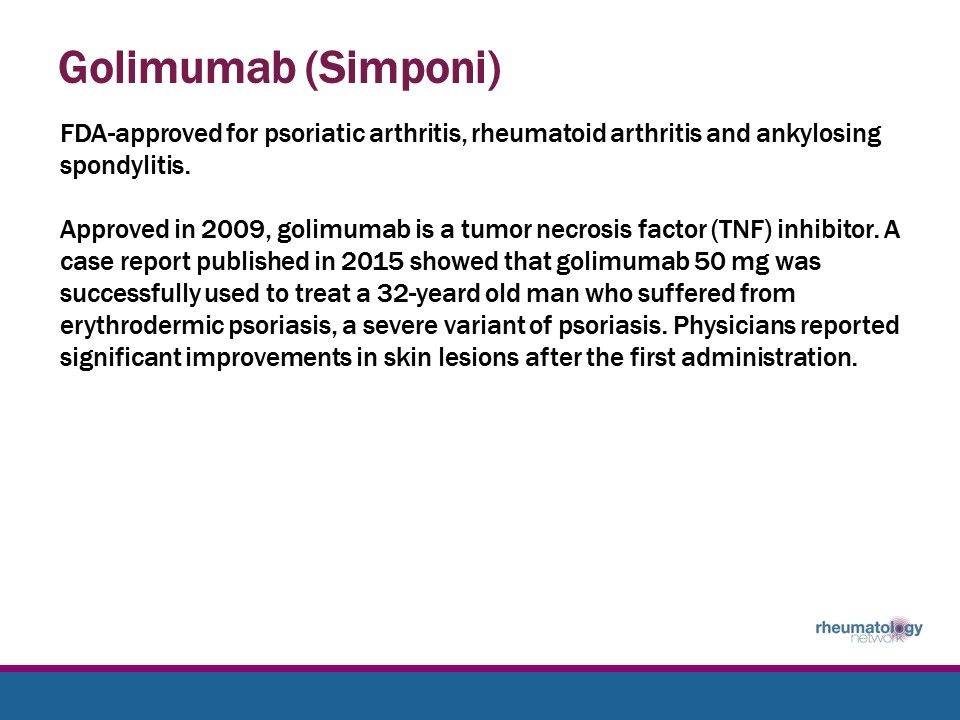 Golimumab (Simponi)

FDA-approved for psoriatic arthritis, rheumatoid arthritis and ankylosing spondylitis.

Approved in 2009, golimumab is a tumor necrosis factor (TNF) inhibitor. A case report published in 2015 showed that golimumab 50 mg was successfully used to treat a 32-yeard old man who suffered from erythrodermic psoriasis, a severe variant of psoriasis. Physicians reported significant improvements in skin lesions after the first administration.

rheumatology network